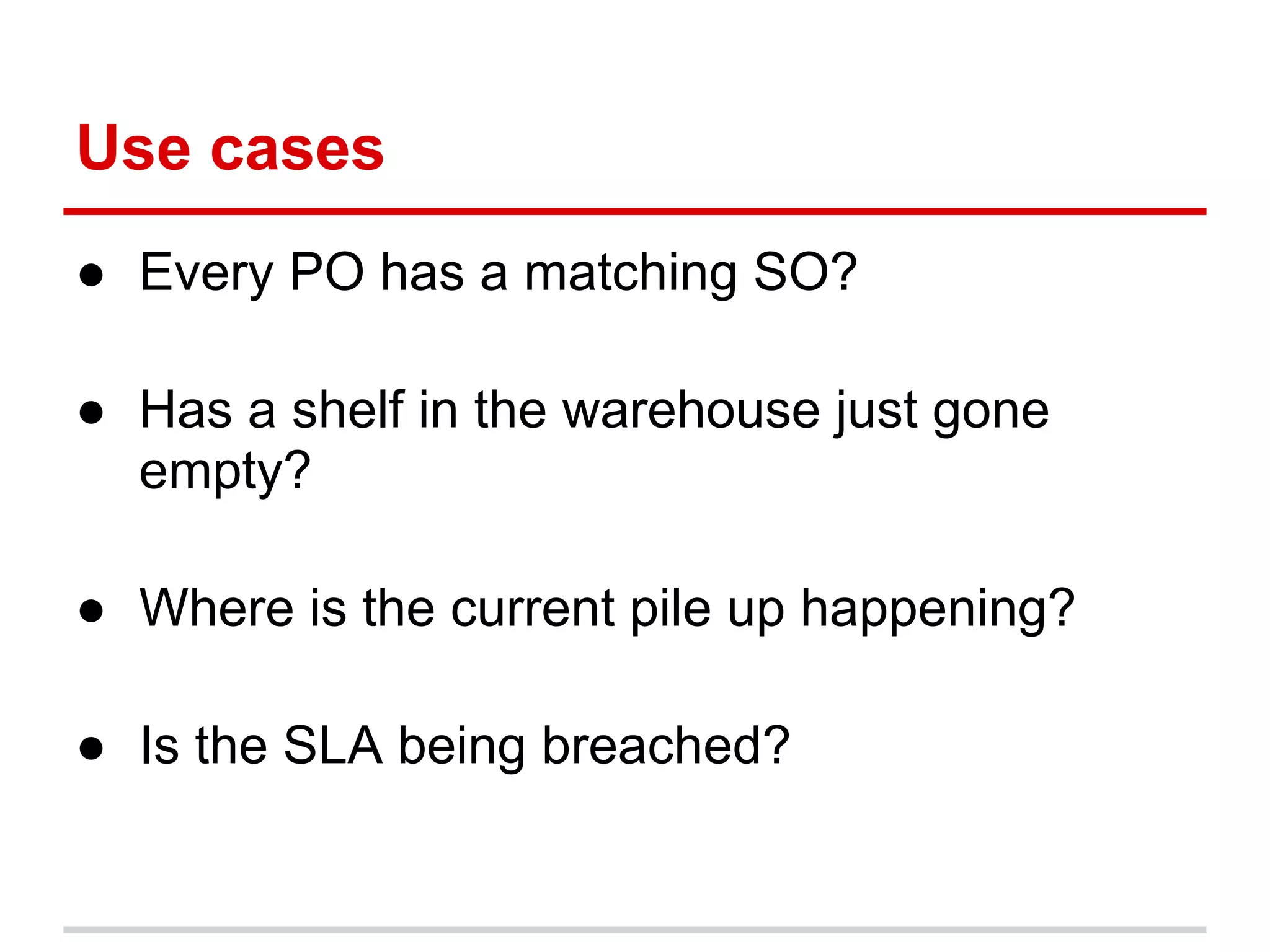 Use cases

● Every PO has a matching SO?

● Has a shelf in the warehouse just gone empty?

● Where is the current pile up happening?

● Is the SLA being breached?